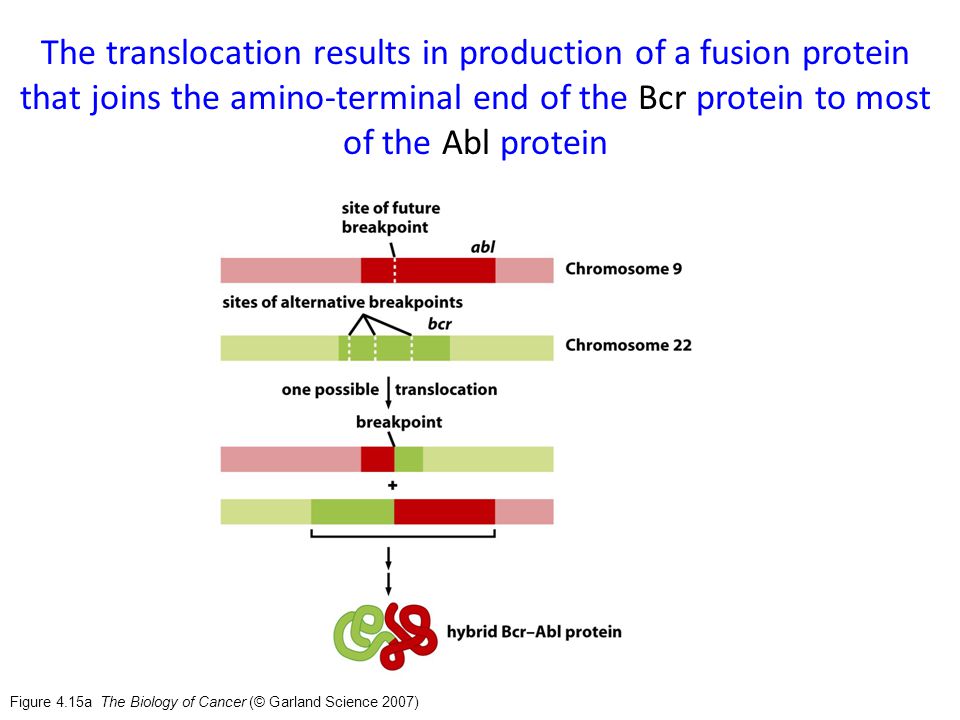 The translocation results in production of a fusion protein that joins the amino-terminal end of the Bcr protein to most of the Abl protein

site of future breakpoint

abl

Chromosome 9

sites of alternative breakpoints

bcr

Chromosome 22

one possible translocation

breakpoint

+

hybrid Bcr–Abl protein

Figure 4.15a The Biology of Cancer (© Garland Science 2007)